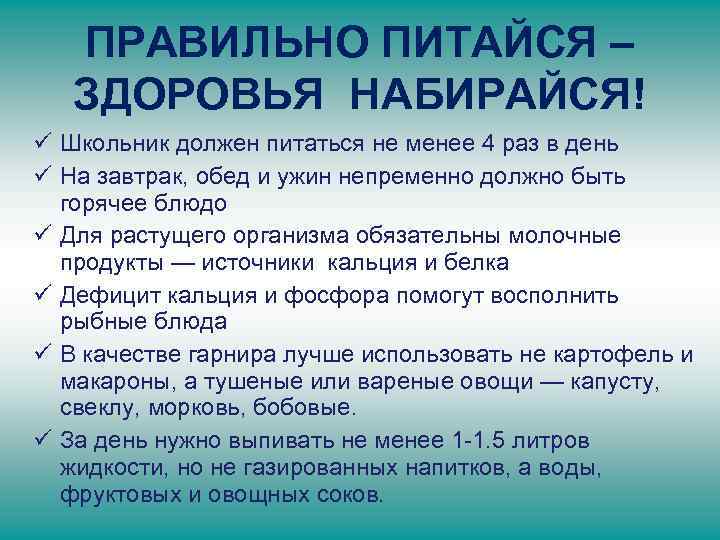 ПРАВИЛЬНО ПИТАЙСЯ – ЗДОРОВЬЯ НАБИРАЙСЯ!

✓ Школьник должен питаться не менее 4 раз в день
✓ На завтрак, обед и ужин непременно должно быть горячее блюдо
✓ Для растущего организма обязательны молочные продукты — источники кальция и белка
✓ Дефицит кальция и фосфора помогут восполнить рыбные блюда
✓ В качестве гарнира лучше использовать не картофель и макароны, а тушеные или вареные овощи — капусту, свеклу, морковь, бобовые.
✓ За день нужно выпивать не менее 1-1.5 литров жидкости, но не газированных напитков, а воды, фруктовых и овощных соков.